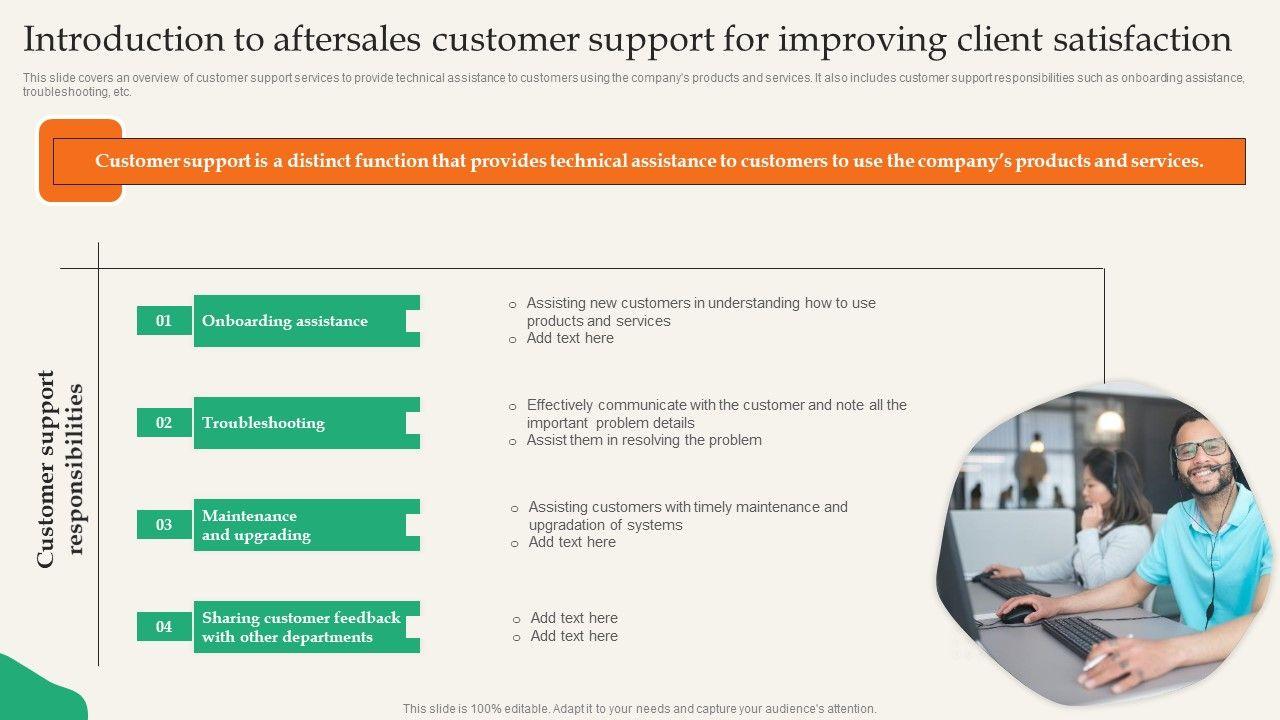 Introduction to aftersales customer support for improving client satisfaction

This slide covers an overview of customer support services to provide technical assistance to customers using the company's products and services. It also includes customer support responsibilities such as onboarding assistance, troubleshooting, etc.

Customer support is a distinct function that provides technical assistance to customers to use the company's products and services.

Customer support responsibilities

01 Onboarding assistance

o Assisting new customers in understanding how to use products and services
o Add text here

02 Troubleshooting

o Effectively communicate with the customer and note all the important problem details
o Assist them in resolving the problem

03 Maintenance and upgrading

o Assisting customers with timely maintenance and upgradation of systems
o Add text here

04 Sharing customer feedback with other departments

o Add text here
o Add text here

This slide is 100% editable. Adapt it to your needs and capture your audience's attention.